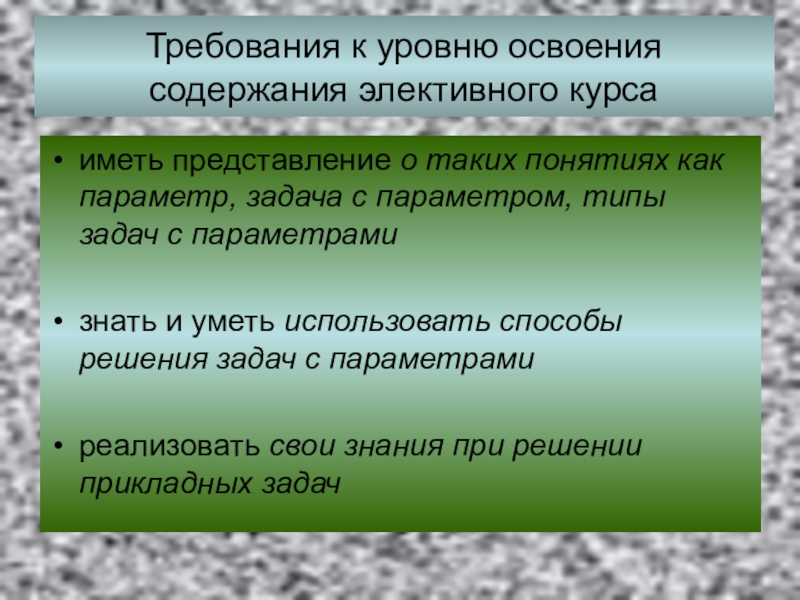 Требования к уровню освоения содержания элективного курса

• иметь представление о таких понятиях как параметр, задача с параметром, типы задач с параметрами

• знать и уметь использовать способы решения задач с параметрами

• реализовать свои знания при решении прикладных задач